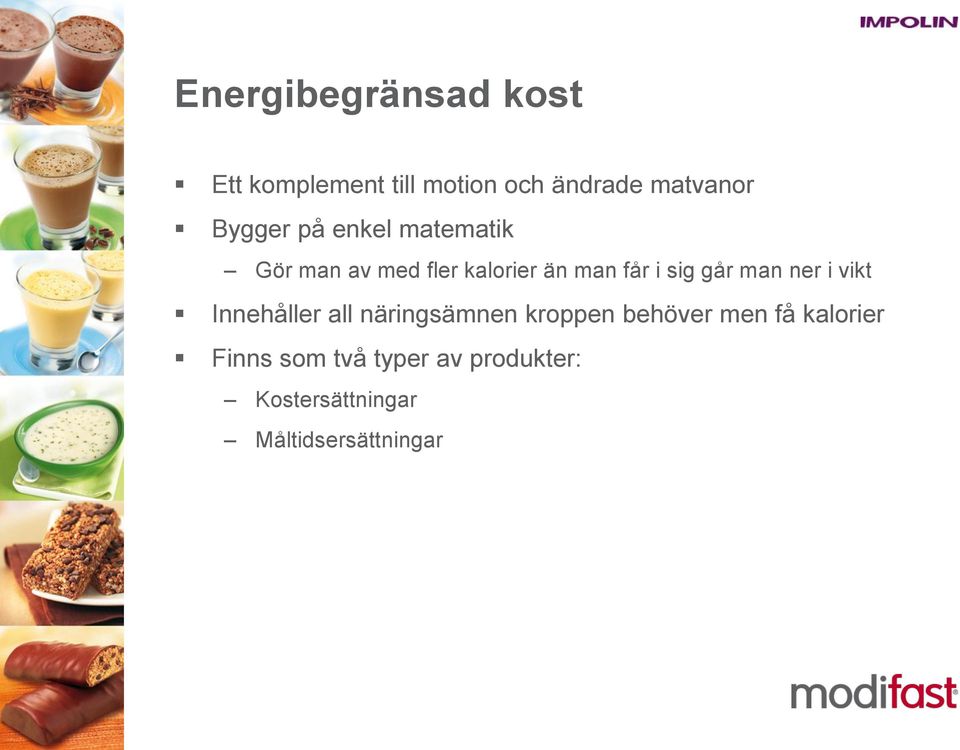 IMPOLIN

Energibegränsad kost

▪ Ett komplement till motion och ändrade matvanor
▪ Bygger på enkel matematik
– Gör man av med fler kalorier än man får i sig går man ner i vikt
▪ Innehåller all näringsämnen kroppen behöver men få kalorier
▪ Finns som två typer av produkter:
– Kostersättningar
– Måltidsersättningar

modifast